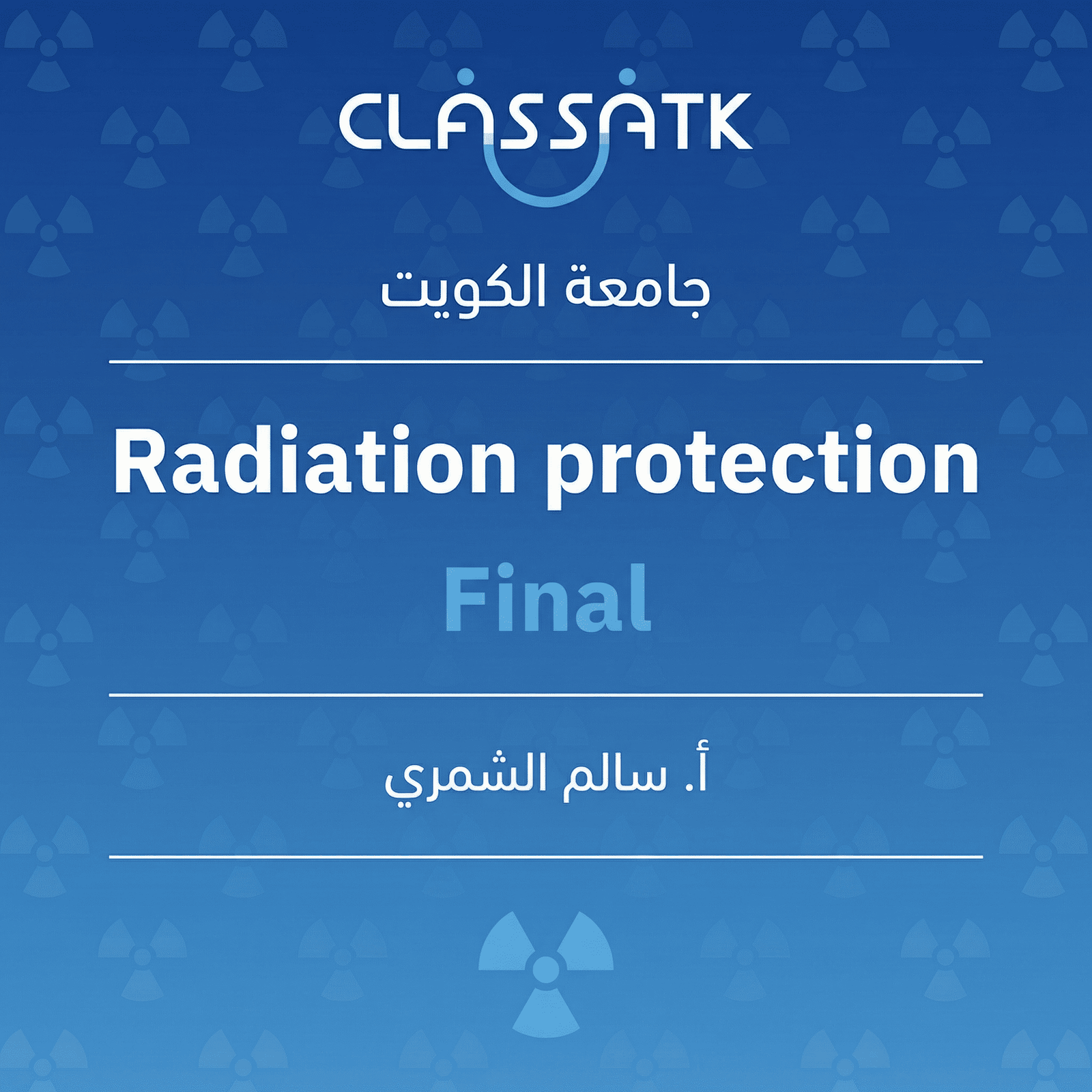 CLASSATK

جامعة الكويت

Radiation protection

Final

أ. سالم الشمري